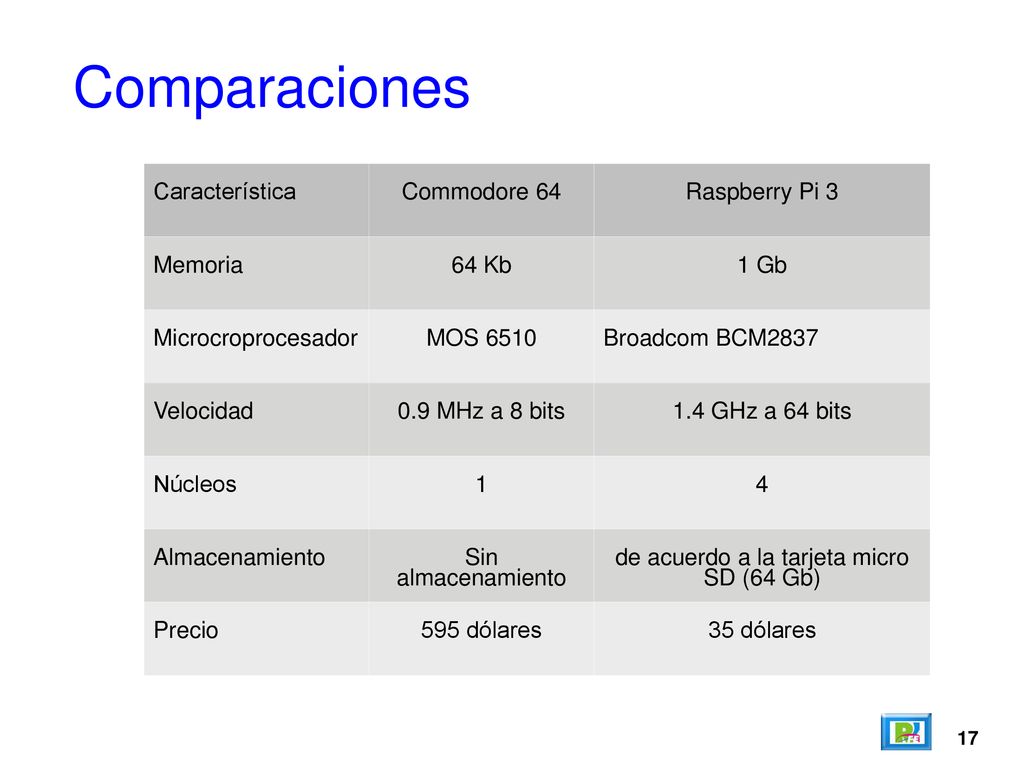 Comparaciones

| Característica | Commodore 64 | Raspberry Pi 3 |
|---|---|---|
| Memoria | 64 Kb | 1 Gb |
| Microcroprocesador | MOS 6510 | Broadcom BCM2837 |
| Velocidad | 0.9 MHz a 8 bits | 1.4 GHz a 64 bits |
| Núcleos | 1 | 4 |
| Almacenamiento | Sin almacenamiento | de acuerdo a la tarjeta micro SD (64 Gb) |
| Precio | 595 dólares | 35 dólares |

17